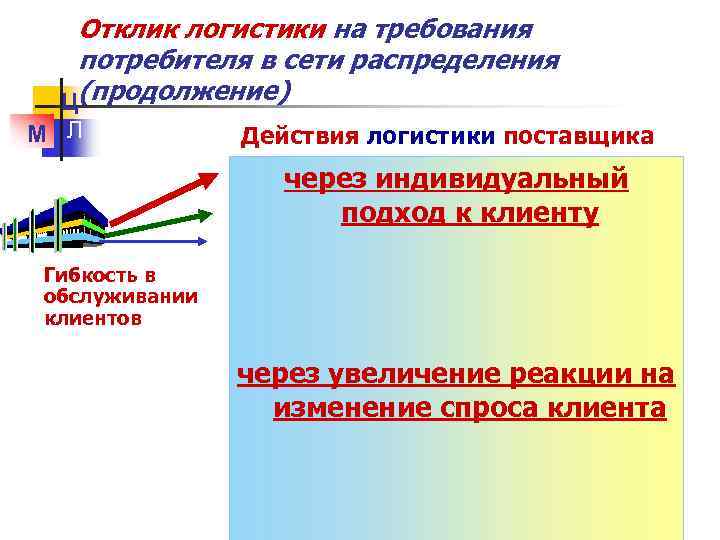 Отклик логистики на требования потребителя в сети распределения (продолжение)

Ц
М Л

Действия логистики поставщика

через индивидуальный подход к клиенту

через увеличение реакции на изменение спроса клиента

Гибкость в обслуживании клиентов